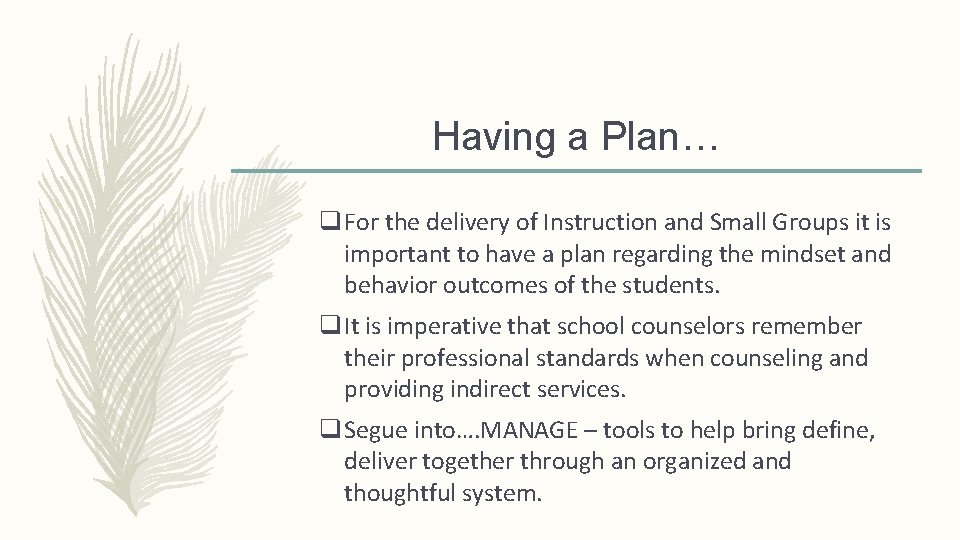 Having a Plan…

❑ For the delivery of Instruction and Small Groups it is important to have a plan regarding the mindset and behavior outcomes of the students.

❑ It is imperative that school counselors remember their professional standards when counseling and providing indirect services.

❑ Segue into….MANAGE – tools to help bring define, deliver together through an organized and thoughtful system.